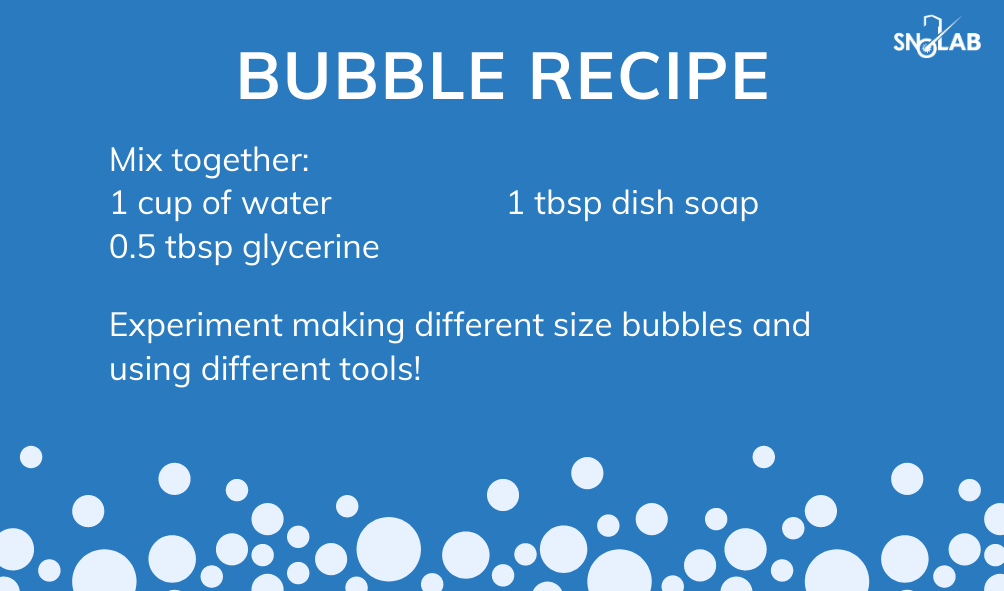 SNOLAB

BUBBLE RECIPE

Mix together:
1 cup of water
0.5 tbsp glycerine

1 tbsp dish soap

Experiment making different size bubbles and using different tools!